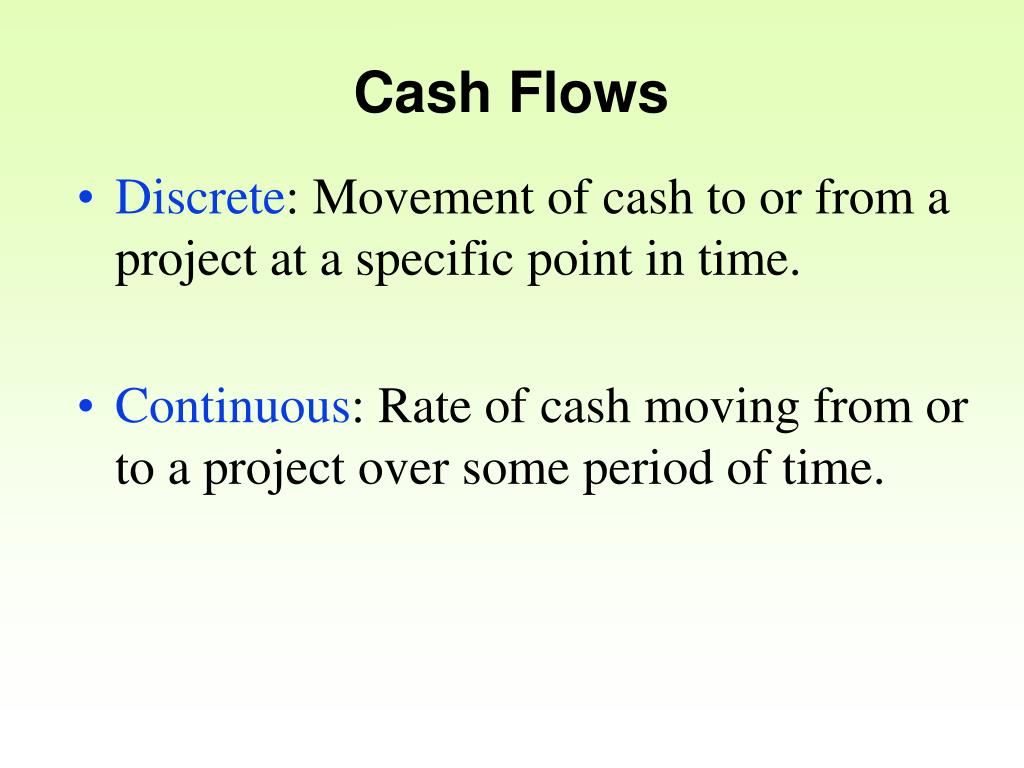 Cash Flows

• Discrete: Movement of cash to or from a project at a specific point in time.

• Continuous: Rate of cash moving from or to a project over some period of time.